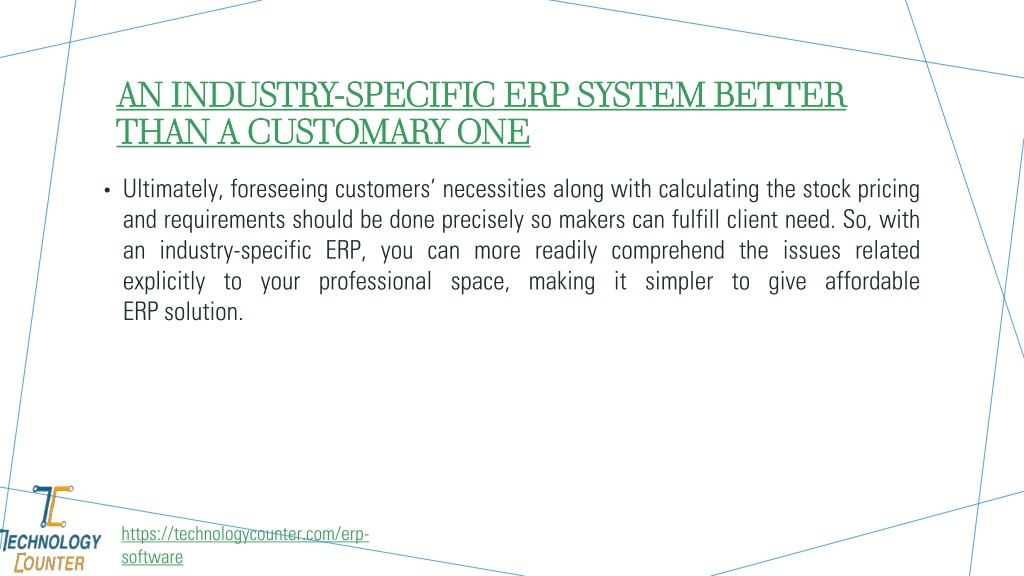 AN INDUSTRY-SPECIFIC ERP SYSTEM BETTER THAN A CUSTOMARY ONE

• Ultimately, foreseeing customers' necessities along with calculating the stock pricing and requirements should be done precisely so makers can fulfill client need. So, with an industry-specific ERP, you can more readily comprehend the issues related explicitly to your professional space, making it simpler to give affordable ERP solution.

TECHNOLOGY COUNTER

https://technologycounter.com/erp-software